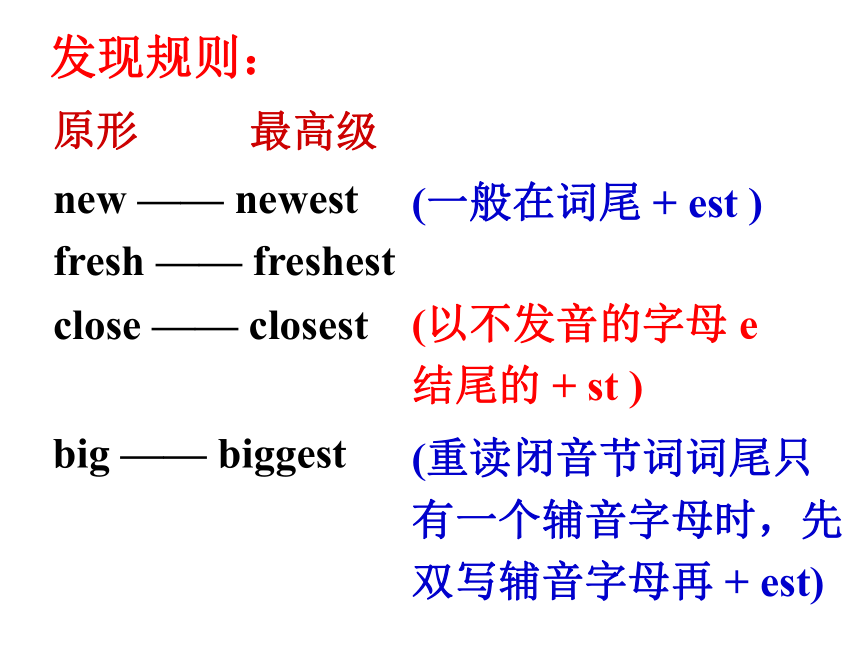 发现规则：

原形　　最高级

new —— newest　(一般在词尾 + est )

fresh —— freshest

close —— closest　(以不发音的字母 e 结尾的 + st )

big —— biggest　(重读闭音节词词尾只有一个辅音字母时，先双写辅音字母再 + est)